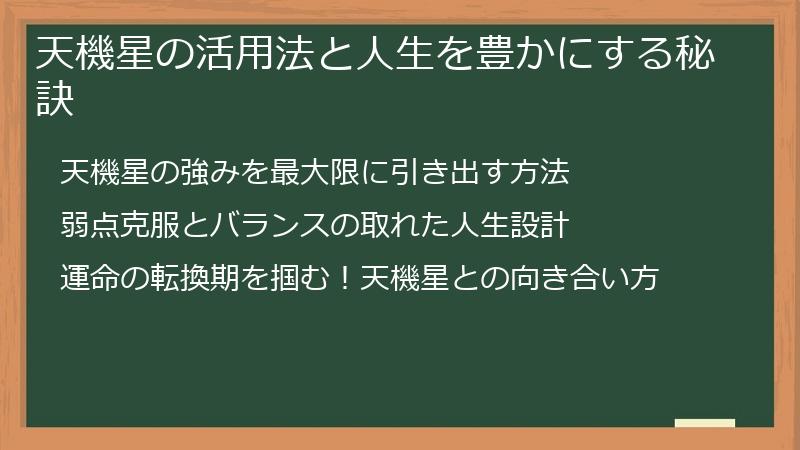 天機星の活用法と人生を豊かにする秘訣

天機星の強みを最大限に引き出す方法

弱点克服とバランスの取れた人生設計

運命の転換期を掴む！天機星との向き合い方